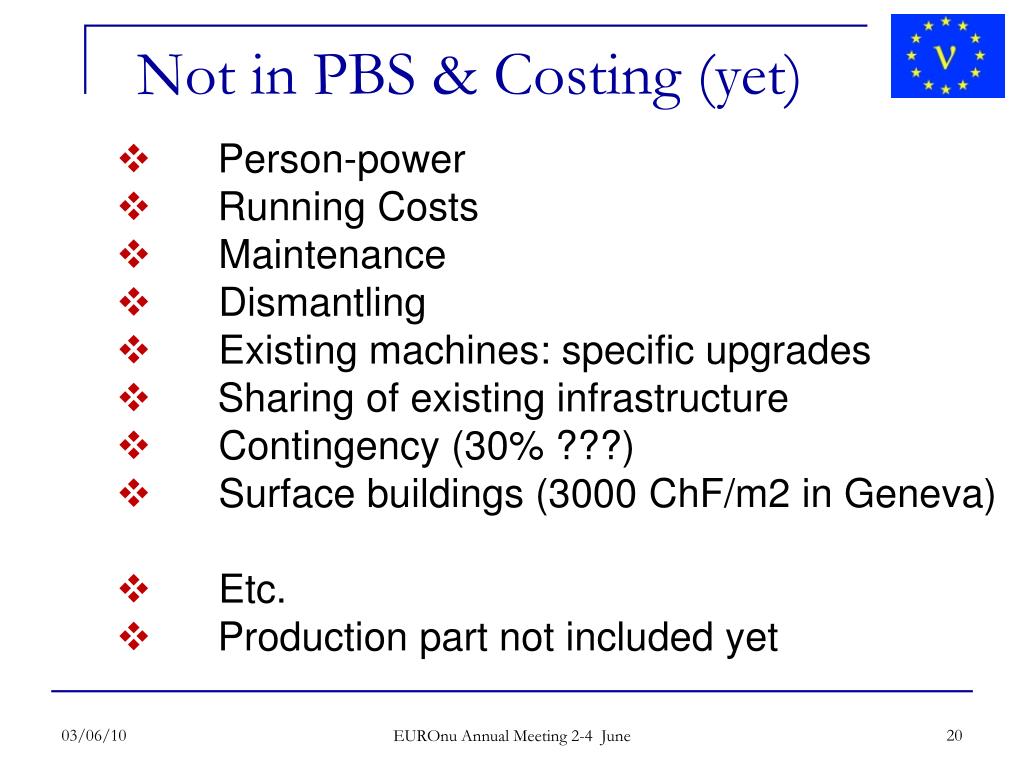 Not in PBS & Costing (yet)

ν

❖ Person-power
❖ Running Costs
❖ Maintenance
❖ Dismantling
❖ Existing machines: specific upgrades
❖ Sharing of existing infrastructure
❖ Contingency (30% ???)
❖ Surface buildings (3000 ChF/m2 in Geneva)

❖ Etc.
❖ Production part not included yet

03/06/10

EUROnu Annual Meeting 2-4 June

20